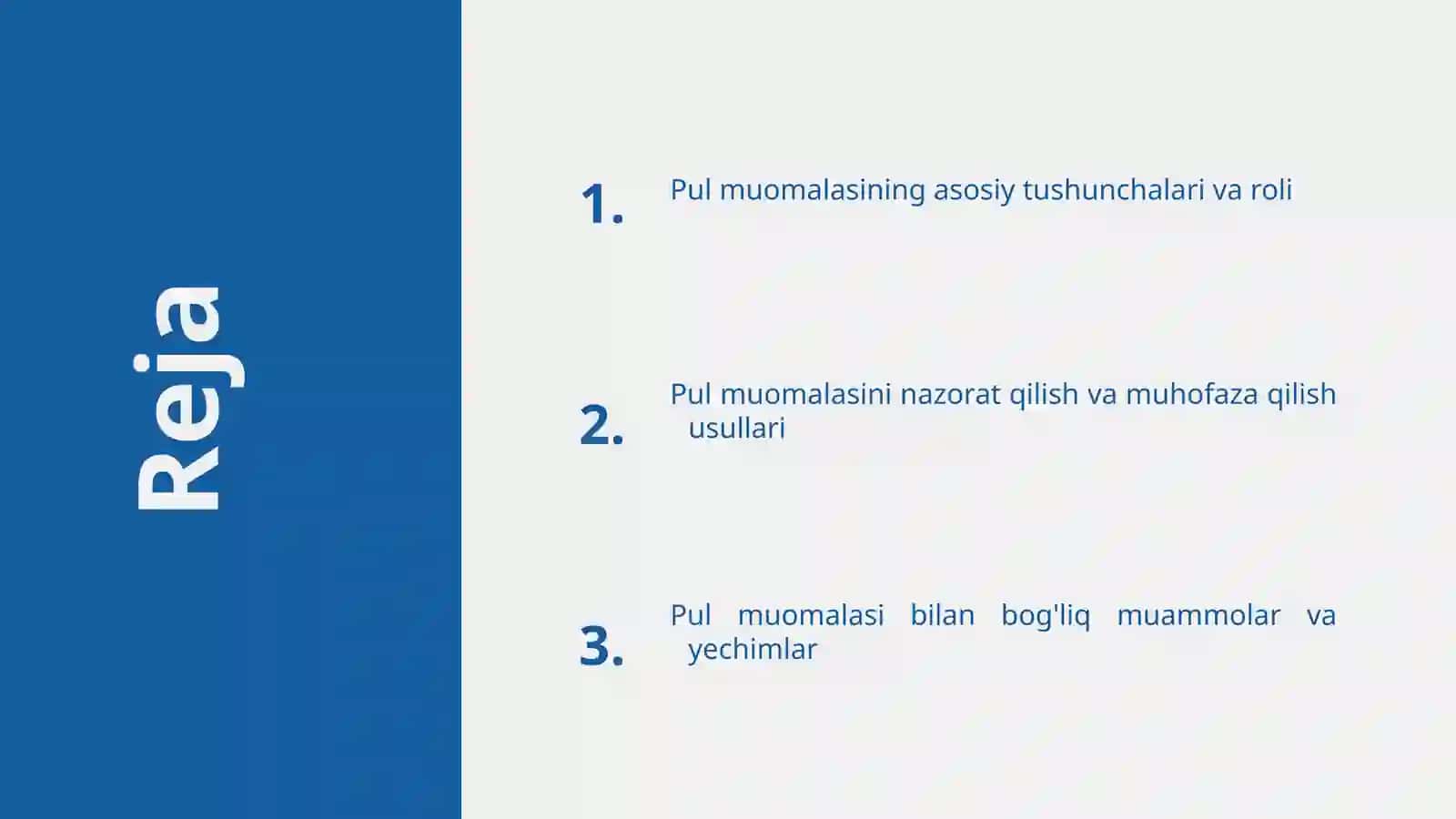 Reja

1. Pul muomalasining asosiy tushunchalari va roli

2. Pul muomalasini nazorat qilish va muhofaza qilish usullari

3. Pul muomalasi bilan bog'liq muammolar va yechimlar